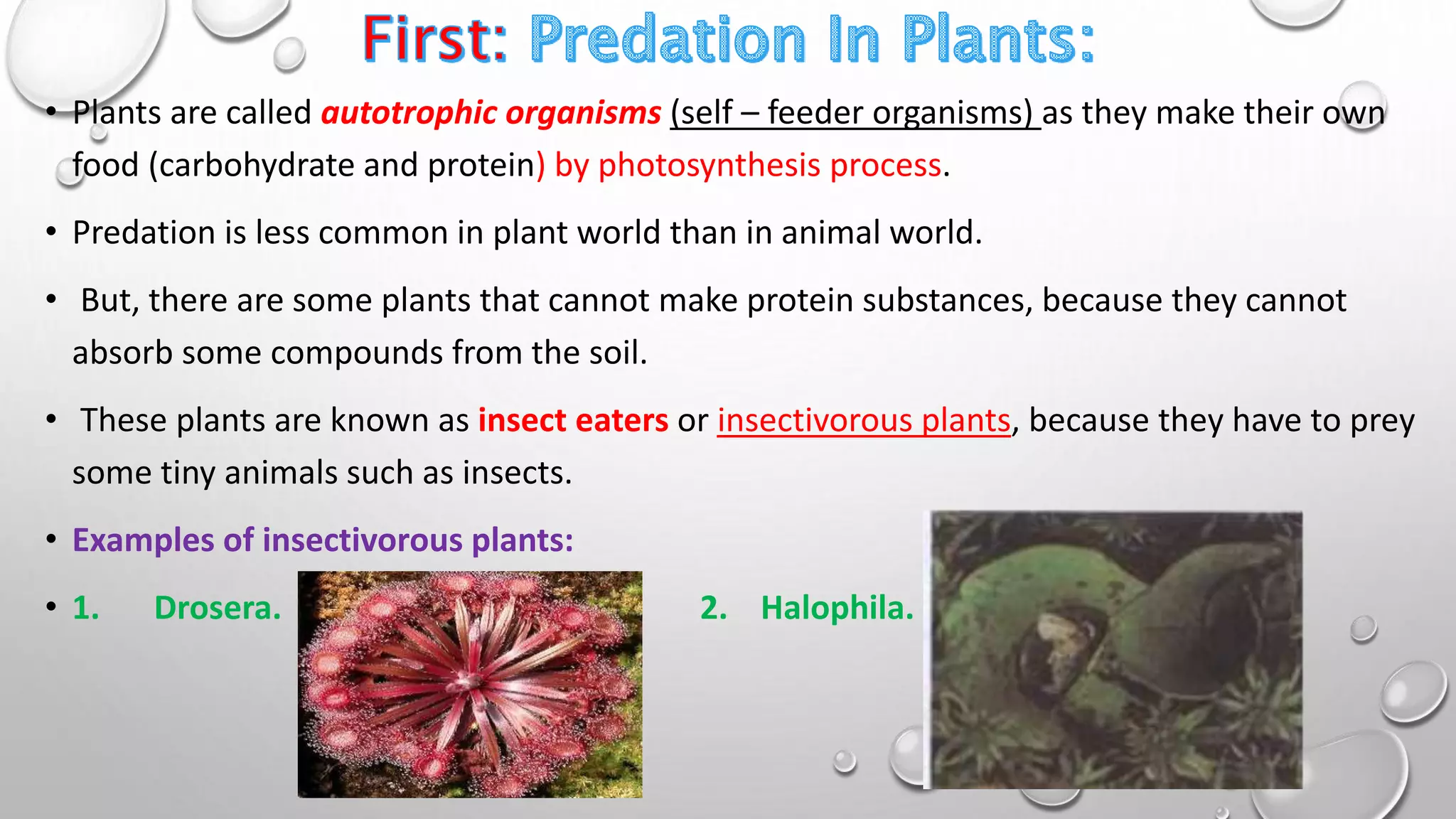 First: Predation In Plants:

• Plants are called autotrophic organisms (self – feeder organisms) as they make their own food (carbohydrate and protein) by photosynthesis process.

• Predation is less common in plant world than in animal world.

• But, there are some plants that cannot make protein substances, because they cannot absorb some compounds from the soil.

• These plants are known as insect eaters or insectivorous plants, because they have to prey some tiny animals such as insects.

• Examples of insectivorous plants:

• 1. Drosera.

2. Halophila.